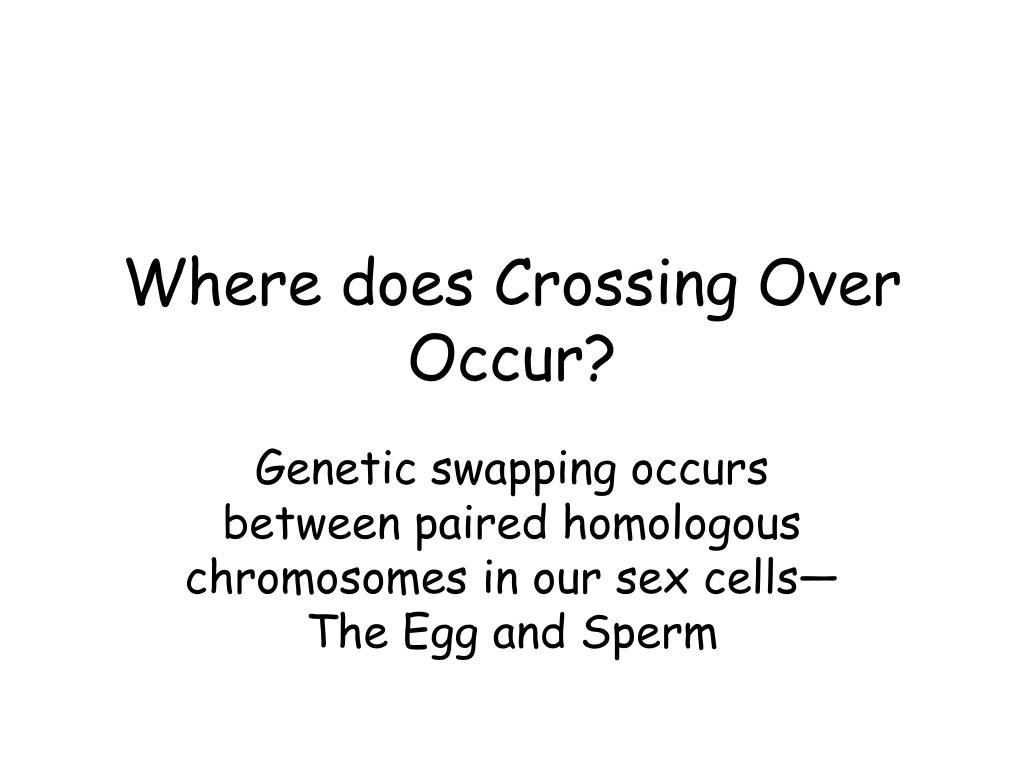 Where does Crossing Over Occur?

Genetic swapping occurs between paired homologous chromosomes in our sex cells— The Egg and Sperm